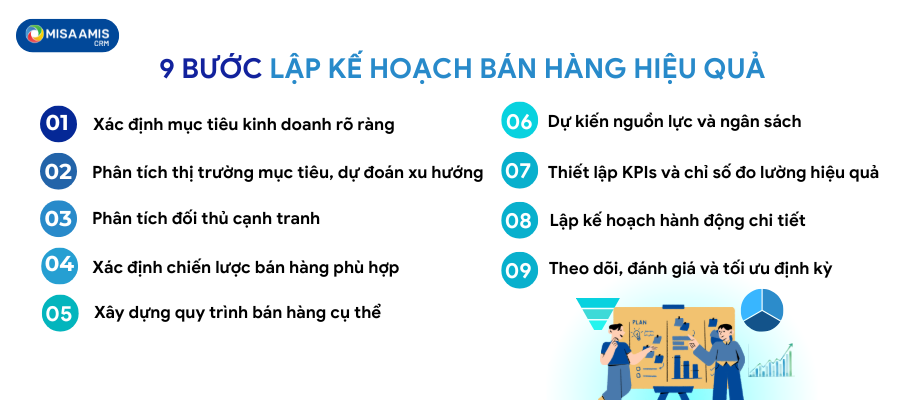 MISA AMIS CRM

9 BƯỚC LẬP KẾ HOẠCH BÁN HÀNG HIỆU QUẢ

01 Xác định mục tiêu kinh doanh rõ ràng

02 Phân tích thị trường mục tiêu, dự đoán xu hướng

03 Phân tích đối thủ cạnh tranh

04 Xác định chiến lược bán hàng phù hợp

05 Xây dựng quy trình bán hàng cụ thể

06 Dự kiến nguồn lực và ngân sách

07 Thiết lập KPIs và chỉ số đo lường hiệu quả

08 Lập kế hoạch hành động chi tiết

09 Theo dõi, đánh giá và tối ưu định kỳ

PLAN